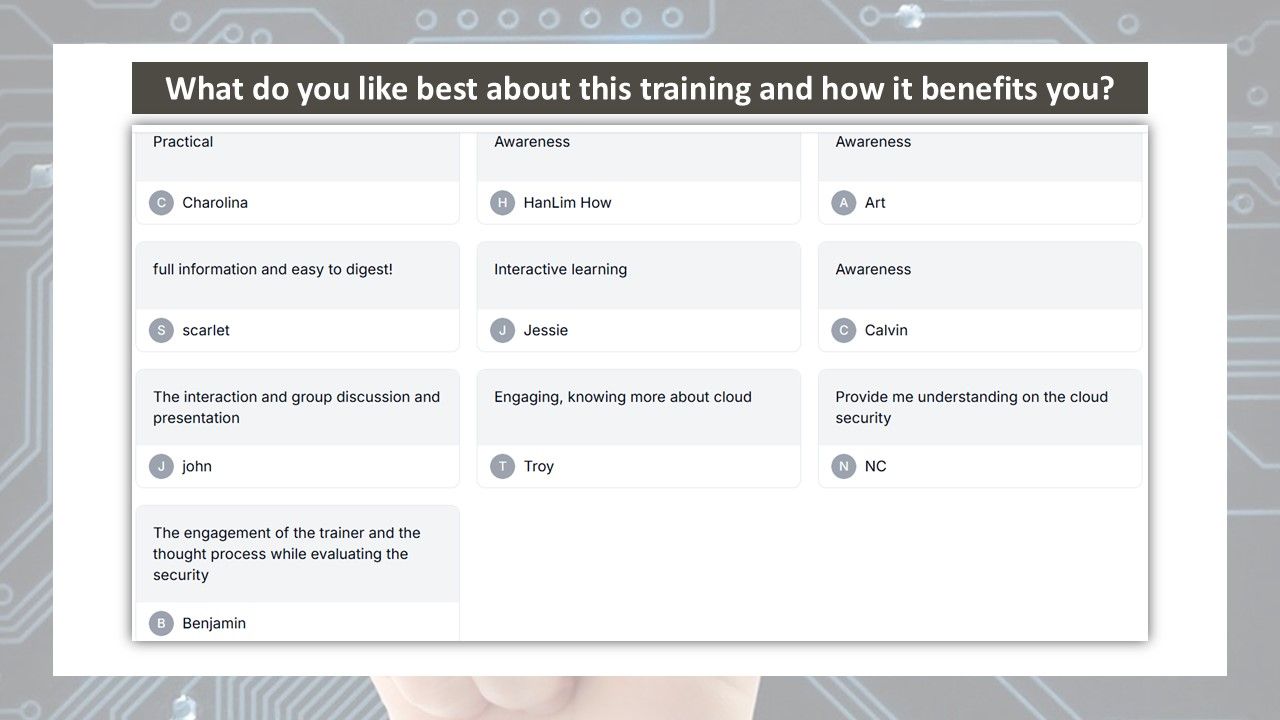 What do you like best about this training and how it benefits you?

Practical

C Charolina

Awareness

H HanLim How

Awareness

A Art

full information and easy to digest!

S scarlet

Interactive learning

J Jessie

Awareness

C Calvin

The interaction and group discussion and presentation

J john

Engaging, knowing more about cloud

T Troy

Provide me understanding on the cloud security

N NC

The engagement of the trainer and the thought process while evaluating the security

B Benjamin